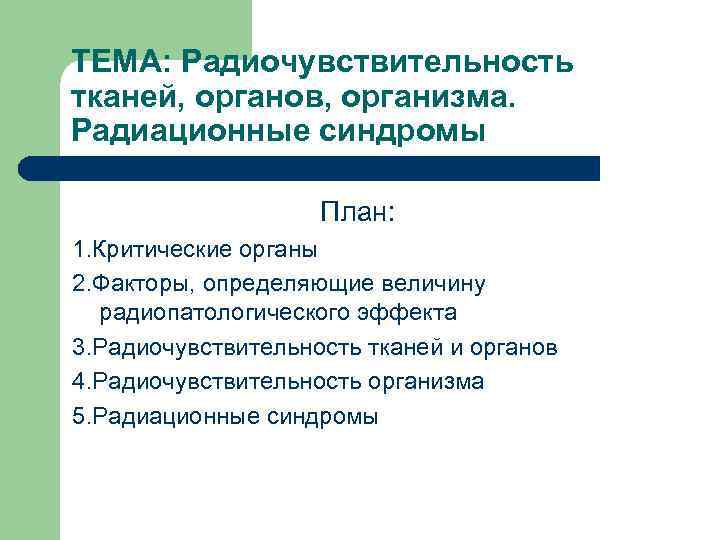 ТЕМА: Радиочувствительность тканей, органов, организма. Радиационные синдромы

План:

1.Критические органы

2.Факторы, определяющие величину радиопатологического эффекта

3.Радиочувствительность тканей и органов

4.Радиочувствительность организма

5.Радиационные синдромы